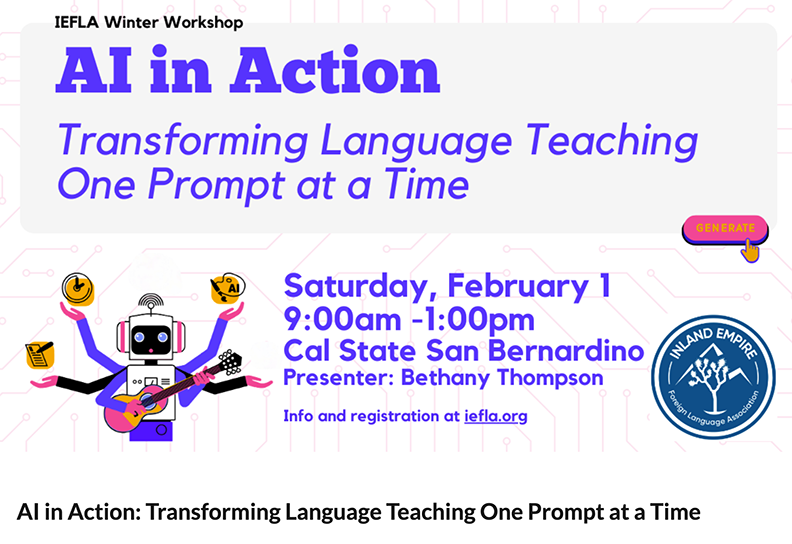 IEFLA Winter Workshop

AI in Action

Transforming Language Teaching One Prompt at a Time

GENERATE

AI

Saturday, February 1
9:00am -1:00pm
Cal State San Bernardino
Presenter: Bethany Thompson

Info and registration at iefla.org

INLAND EMPIRE
Foreign Language Association

AI in Action: Transforming Language Teaching One Prompt at a Time